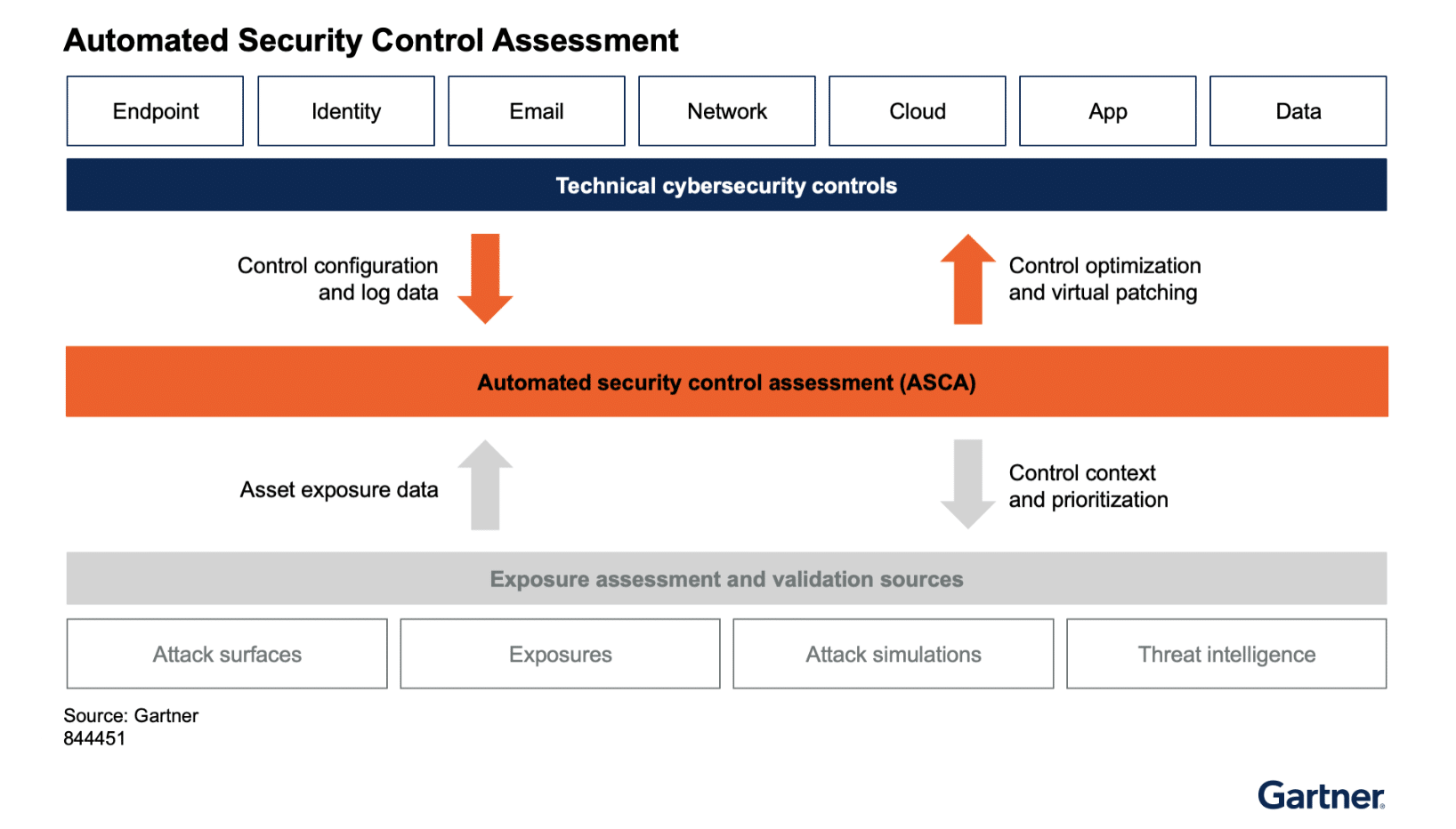 Automated Security Control Assessment

Endpoint

Identity

Email

Network

Cloud

App

Data

Technical cybersecurity controls

Control configuration and log data

Control optimization and virtual patching

Automated security control assessment (ASCA)

Asset exposure data

Control context and prioritization

Exposure assessment and validation sources

Attack surfaces

Exposures

Attack simulations

Threat intelligence

Source: Gartner
844451

Gartner